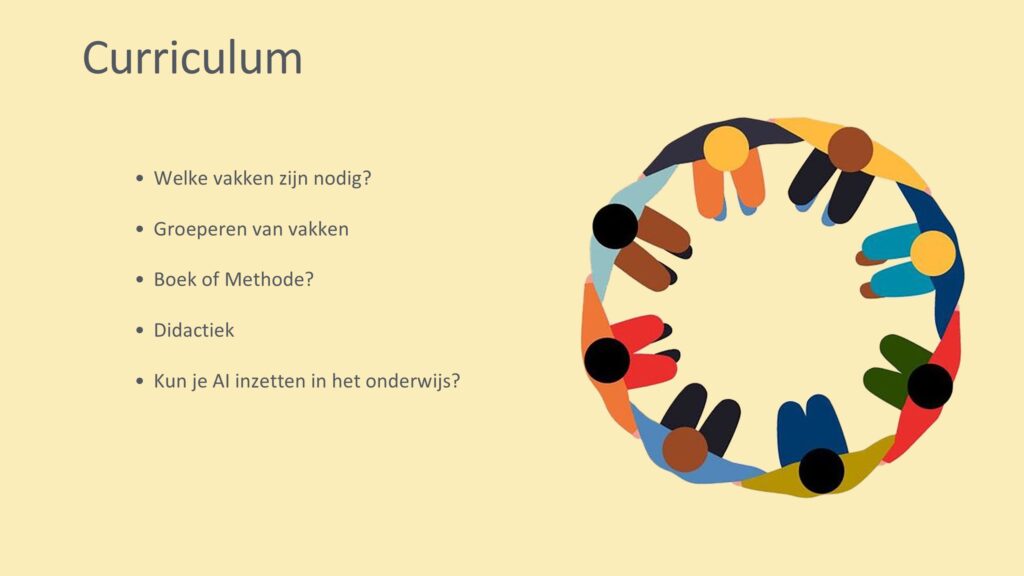 Curriculum

• Welke vakken zijn nodig?

• Groeperen van vakken

• Boek of Methode?

• Didactiek

• Kun je AI inzetten in het onderwijs?